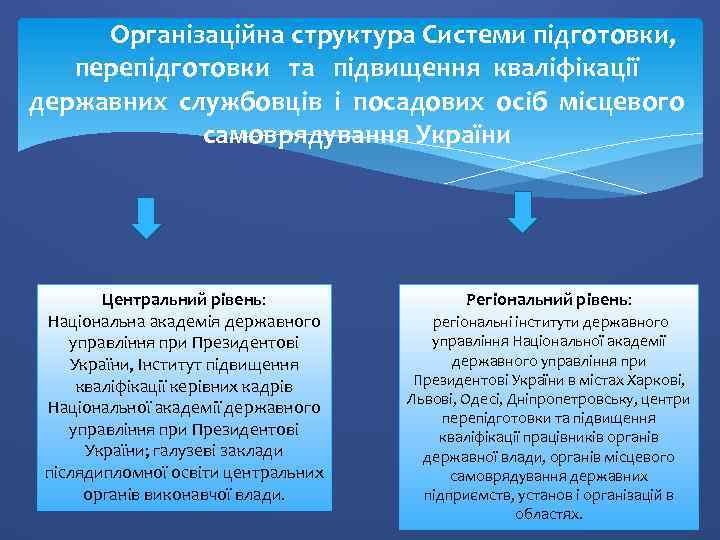 Організаційна структура Системи підготовки, перепідготовки та підвищення кваліфікації державних службовців і посадових осіб місцевого самоврядування України

Центральний рівень:
Національна академія державного управління при Президентові України, Інститут підвищення кваліфікації керівних кадрів Національної академії державного управління при Президентові України; галузеві заклади післядипломної освіти центральних органів виконавчої влади.

Регіональний рівень:
регіональні інститути державного управління Національної академії державного управління при Президентові України в містах Харкові, Львові, Одесі, Дніпропетровську, центри перепідготовки та підвищення кваліфікації працівників органів державної влади, органів місцевого самоврядування державних підприємств, установ і організацій в областях.